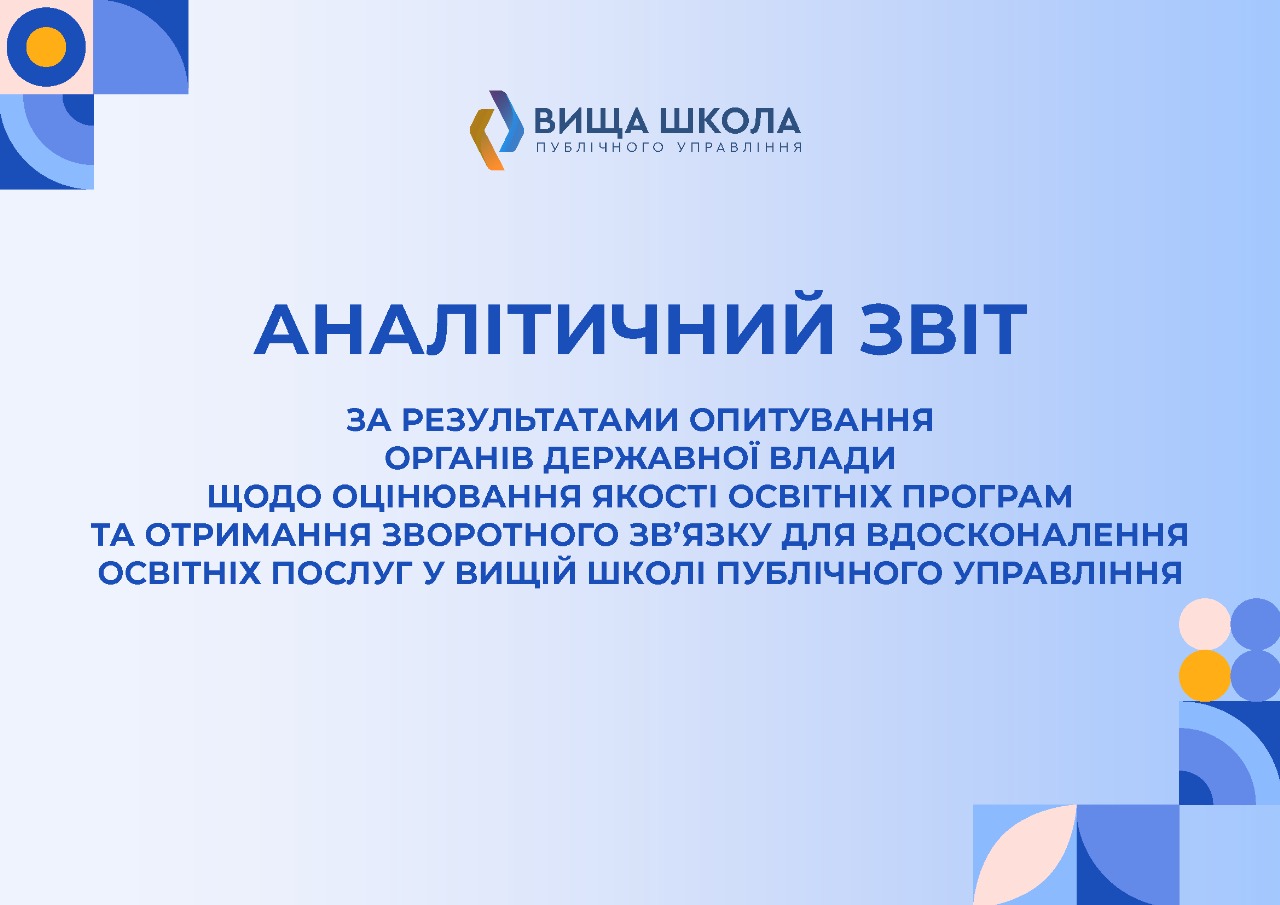 ВИЩА ШКОЛА
ПУБЛІЧНОГО УПРАВЛІННЯ

АНАЛІТИЧНИЙ ЗВІТ

ЗА РЕЗУЛЬТАТАМИ ОПИТУВАННЯ ОРГАНІВ ДЕРЖАВНОЇ ВЛАДИ ЩОДО ОЦІНЮВАННЯ ЯКОСТІ ОСВІТНІХ ПРОГРАМ ТА ОТРИМАННЯ ЗВОРОТНОГО ЗВ'ЯЗКУ ДЛЯ ВДОСКОНАЛЕННЯ ОСВІТНІХ ПОСЛУГ У ВИЩІЙ ШКОЛІ ПУБЛІЧНОГО УПРАВЛІННЯ